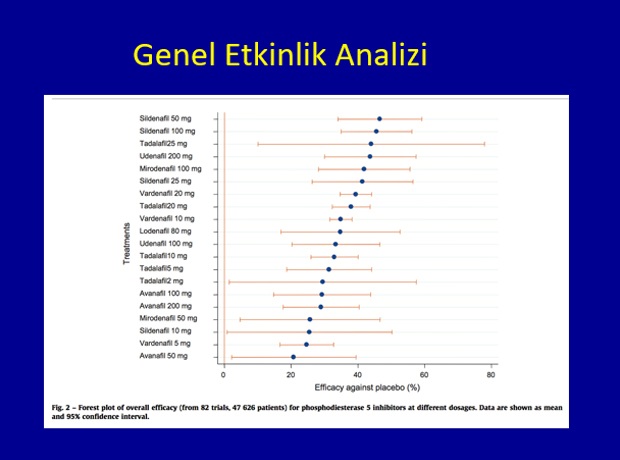 Genel Etkinlik Analizi

Treatments

Sildenafil 50 mg
Sildenafil 100 mg
Tadalafil25 mg
Udenafil 200 mg
Mirodenafil 100 mg
Sildenafil 25 mg
Vardenafil 20 mg
Tadalafil20 mg
Vardenafil 10 mg
Lodenafil 80 mg
Udenafil 100 mg
Tadalafil10 mg
Tadalafil5 mg
Tadalafil2 mg
Avanafil 100 mg
Avanafil 200 mg
Mirodenafil 50 mg
Sildenafil 10 mg
Vardenafil 5 mg
Avanafil 50 mg

0 20 40 60 80

Efficacy against placebo (%)

Fig. 2 – Forest plot of overall efficacy (from 82 trials, 47 626 patients) for phosphodiesterase 5 inhibitors at different dosages. Data are shown as mean and 95% confidence interval.